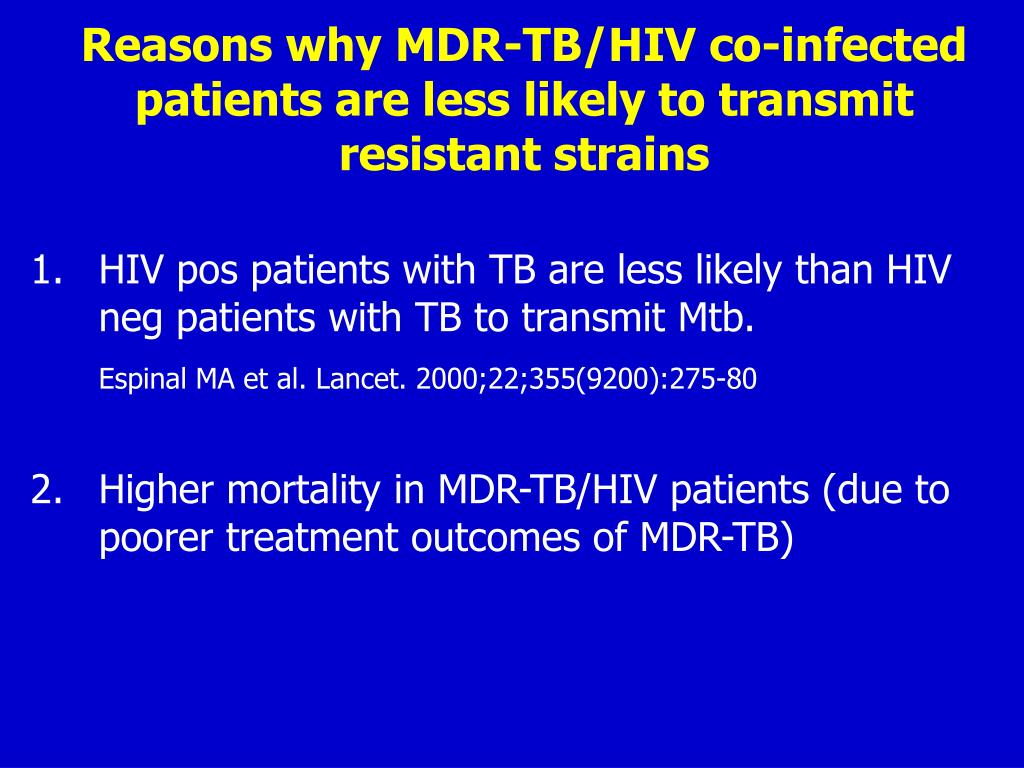 Reasons why MDR-TB/HIV co-infected patients are less likely to transmit resistant strains

1. HIV pos patients with TB are less likely than HIV neg patients with TB to transmit Mtb.

Espinal MA et al. Lancet. 2000;22;355(9200):275-80

2. Higher mortality in MDR-TB/HIV patients (due to poorer treatment outcomes of MDR-TB)